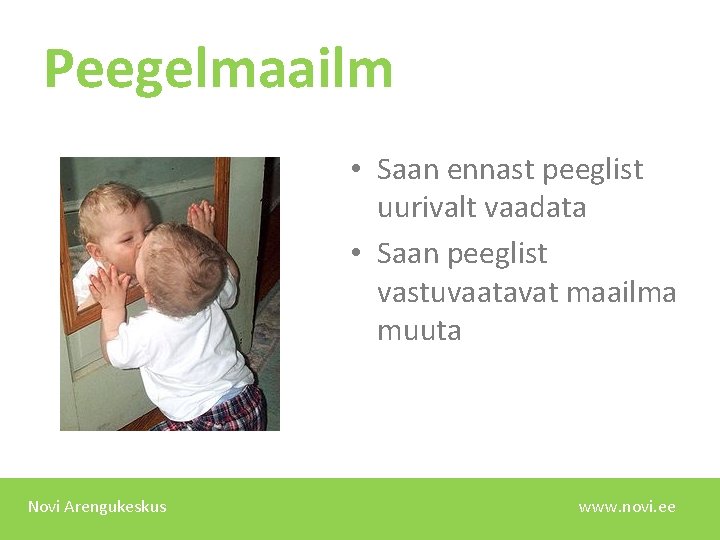 Peegelmaailm

• Saan ennast peeglist uurivalt vaadata
• Saan peeglist vastuvaatavat maailma muuta

Novi Arengukeskus

www.novi.ee